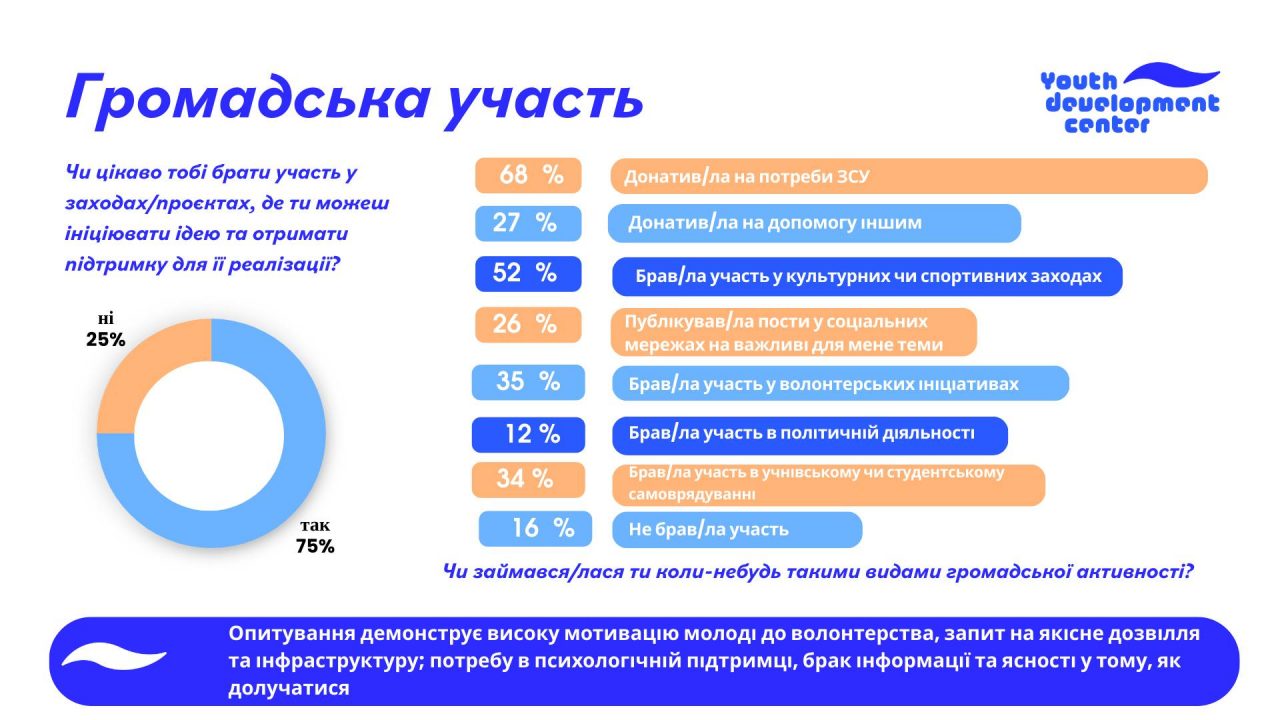 Громадська участь

Youth development center

Чи цікаво тобі брати участь у заходах/проєктах, де ти можеш ініціювати ідею та отримати підтримку для її реалізації?

ні
25%

так
75%

68 % Донатив/ла на потреби ЗСУ

27 % Донатив/ла на допомогу іншим

52 % Брав/ла участь у культурних чи спортивних заходах

26 % Публікував/ла пости у соціальних мережах на важливі для мене теми

35 % Брав/ла участь у волонтерських ініціативах

12 % Брав/ла участь в політичній діяльності

34 % Брав/ла участь в учнівському чи студентському самоврядуванні

16 % Не брав/ла участь

Чи займався/лася ти коли-небудь такими видами громадської активності?

Опитування демонструє високу мотивацію молоді до волонтерства, запит на якісне дозвілля та інфраструктуру; потребу в психологічній підтримці, брак інформації та ясності у тому, як долучатися